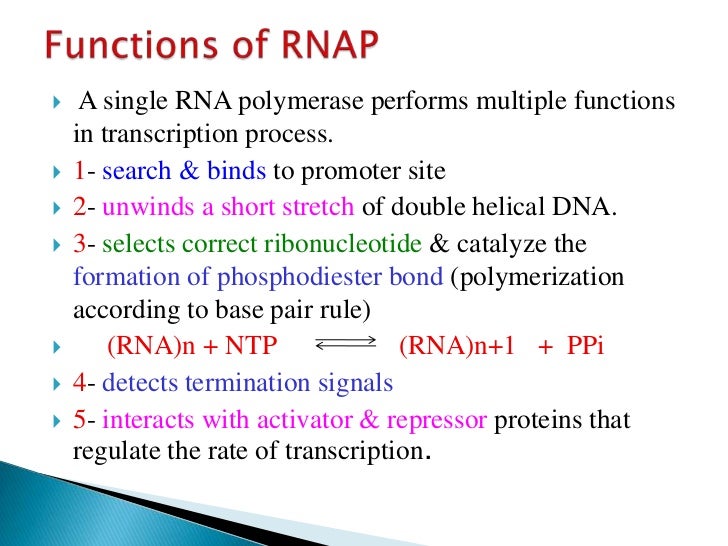 Functions of RNAP

A single RNA polymerase performs multiple functions in transcription process.

1- search & binds to promoter site

2- unwinds a short stretch of double helical DNA.

3- selects correct ribonucleotide & catalyze the formation of phosphodiester bond (polymerization according to base pair rule)

(RNA)n + NTP $\rightleftharpoons$ (RNA)n+1 + PPi

4- detects termination signals

5- interacts with activator & repressor proteins that regulate the rate of transcription.